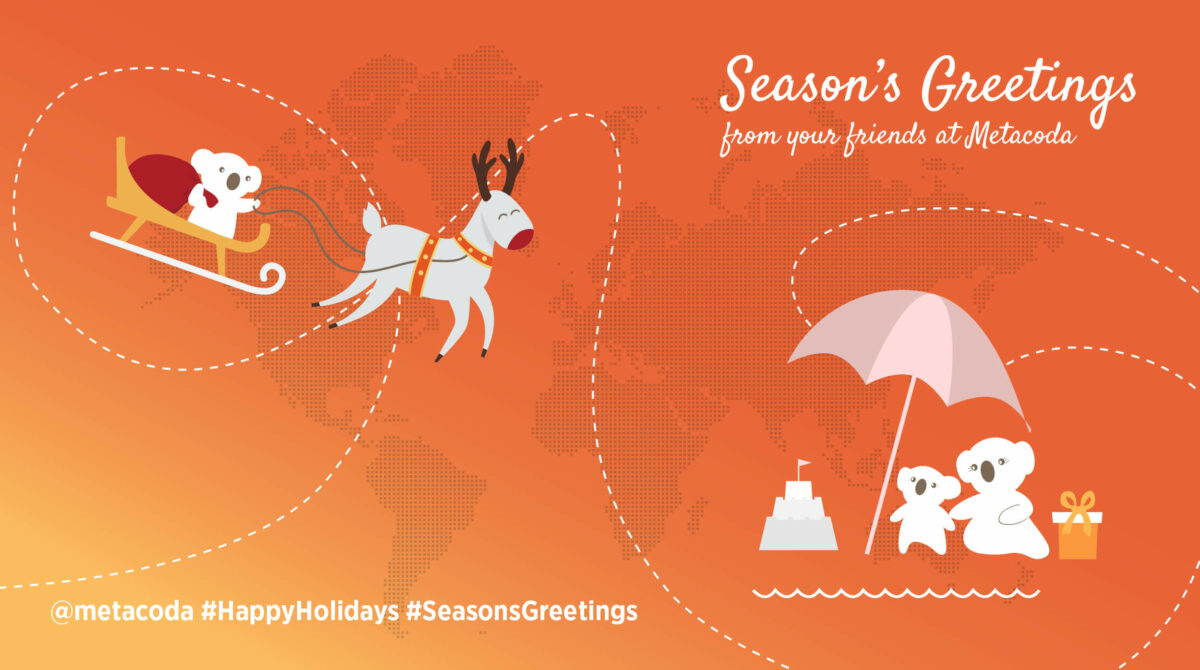 Season's Greetings
from your friends at Metacoda

@metacoda #HappyHolidays #SeasonsGreetings